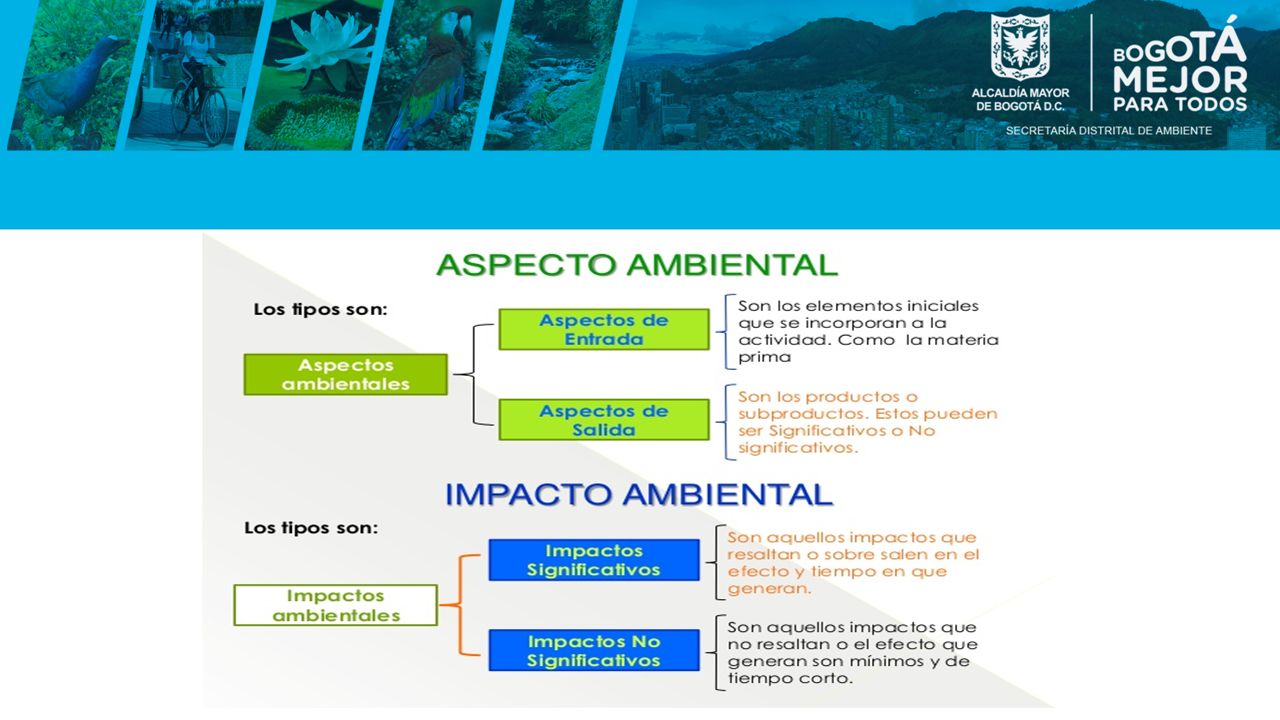 ALCALDÍA MAYOR DE BOGOTÁ D.C.

BOGOTÁ MEJOR PARA TODOS

SECRETARÍA DISTRITAL DE AMBIENTE

ASPECTO AMBIENTAL

Los tipos son:

Aspectos ambientales

Aspectos de Entrada

Son los elementos iniciales que se incorporan a la actividad. Como la materia prima

Aspectos de Salida

Son los productos o subproductos. Estos pueden ser Significativos o No significativos.

IMPACTO AMBIENTAL

Los tipos son:

Impactos ambientales

Impactos Significativos

Son aquellos impactos que resaltan o sobre salen en el efecto y tiempo en que generan.

Impactos No Significativos

Son aquellos impactos que no resaltan o el efecto que generan son mínimos y de tiempo corto.